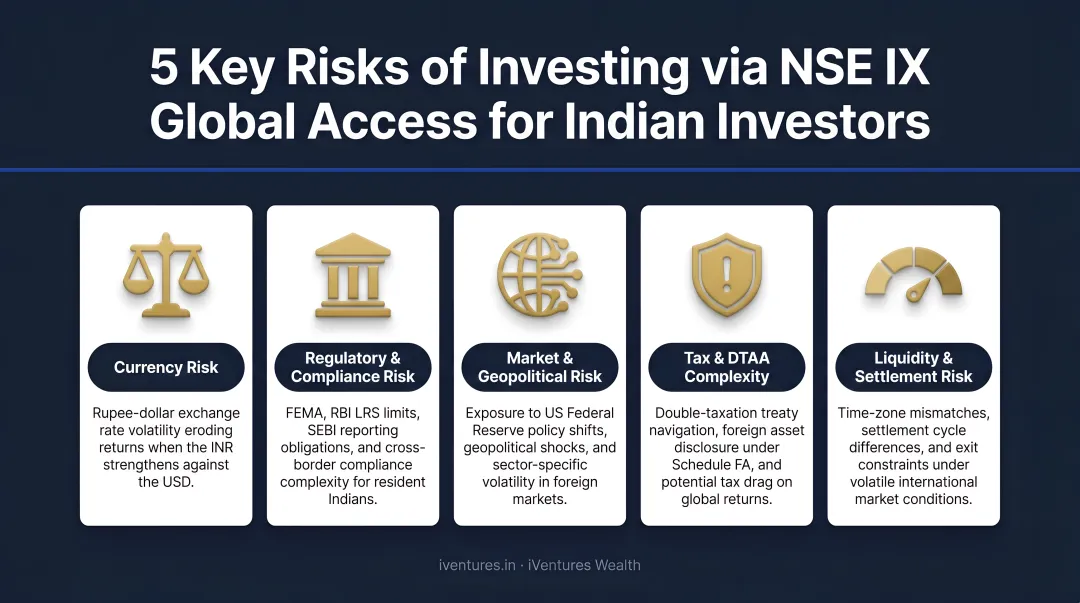 5 Key Risks of Investing via NSE IX Global Access for Indian Investors

Currency Risk

Rupee-dollar exchange rate volatility eroding returns when the INR strengthens against the USD.

Regulatory & Compliance Risk

FEMA, RBI LRS limits, SEBI reporting obligations, and cross-border compliance complexity for resident Indians.

Market & Geopolitical Risk

Exposure to US Federal Reserve policy shifts, geopolitical shocks, and sector-specific volatility in foreign markets.

Tax & DTAA Complexity

Double-taxation treaty navigation, foreign asset disclosure under Schedule FA, and potential tax drag on global returns.

Liquidity & Settlement Risk

Time-zone mismatches, settlement cycle differences, and exit constraints under volatile international market conditions.

iventures.in · iVentures Wealth